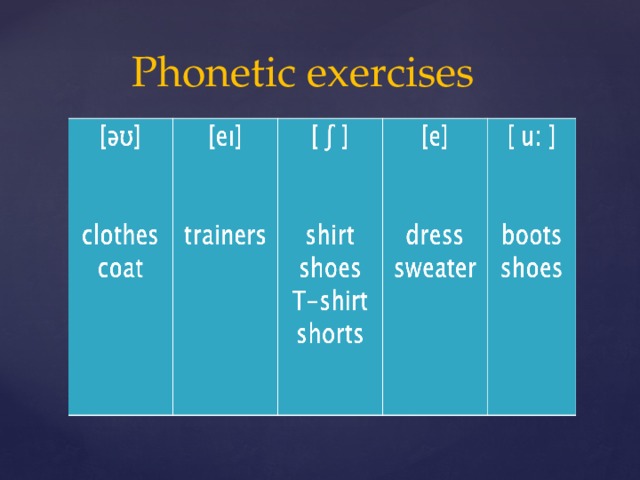 Phonetic exercises

| [əʊ] | [eɪ] | [ ʃ ] | [e] | [ u: ] |
|---|---|---|---|---|
| clothes coat | trainers | shirt shoes T-shirt shorts | dress sweater | boots shoes |